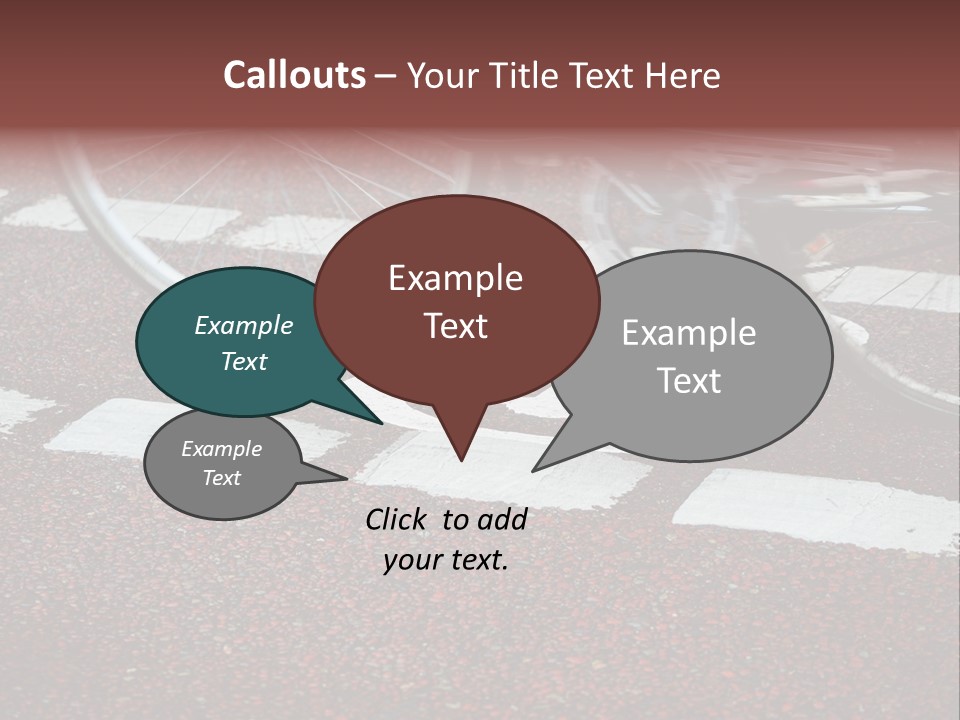 Callouts – Your Title Text Here

Example Text

Example Text

Example Text

Example Text

Click to add your text.